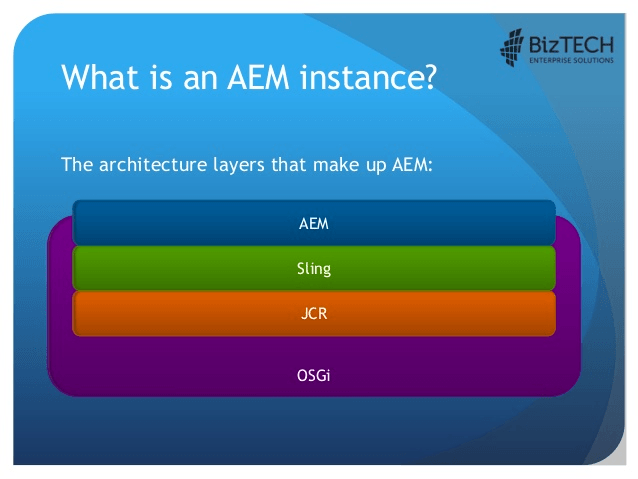 BizTECH
ENTERPRISE SOLUTIONS

What is an AEM instance?

The architecture layers that make up AEM:

AEM

Sling

JCR

OSGi